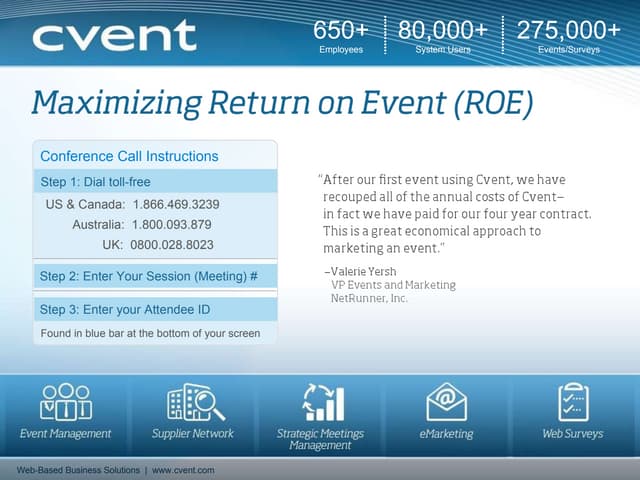 cvent

650+
Employees

80,000+
System Users

275,000+
Events/Surveys

Maximizing Return on Event (ROE)

Conference Call Instructions

Step 1: Dial toll-free

US & Canada: 1.866.469.3239
Australia: 1.800.093.879
UK: 0800.028.8023

Step 2: Enter Your Session (Meeting) #

Step 3: Enter your Attendee ID

Found in blue bar at the bottom of your screen

"After our first event using Cvent, we have recouped all of the annual costs of Cvent– in fact we have paid for our four year contract. This is a great economical approach to marketing an event."

–Valerie Yersh
VP Events and Marketing
NetRunner, Inc.

Event Management

Supplier Network

Strategic Meetings Management

eMarketing

Web Surveys

Web-Based Business Solutions | www.cvent.com